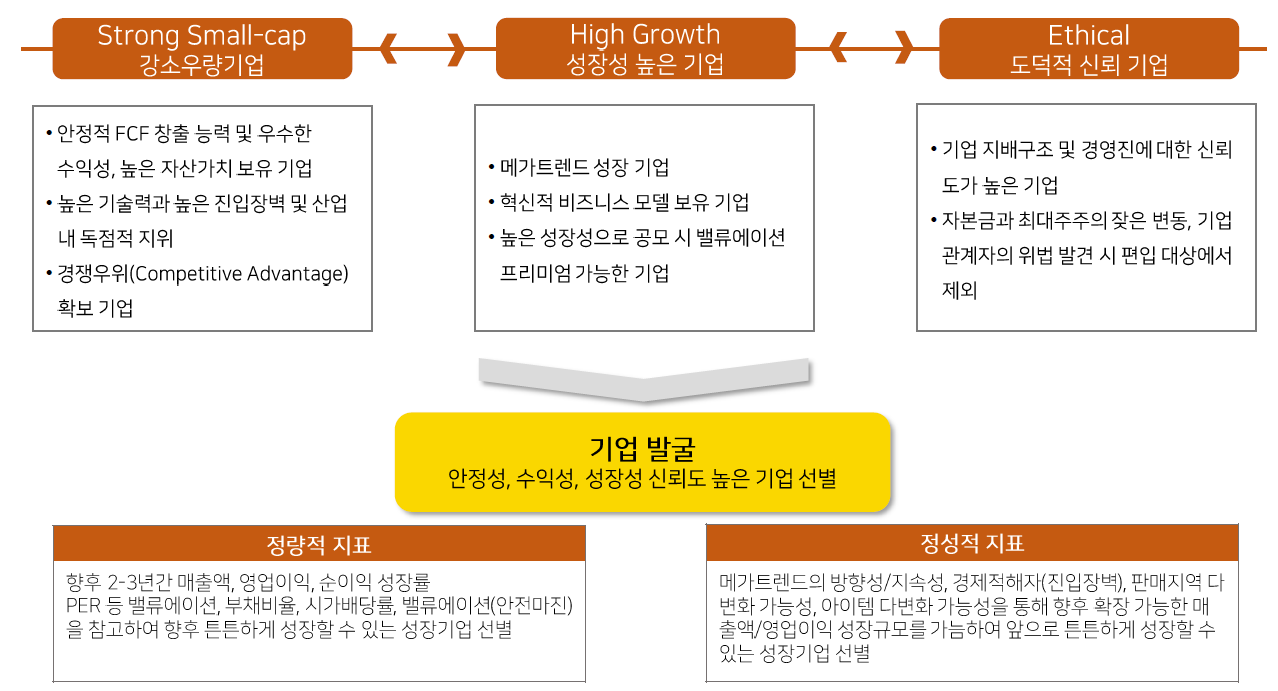 Strong Small-cap
강소우량기업

High Growth
성장성 높은 기업

Ethical
도덕적 신뢰 기업

• 안정적 FCF 창출 능력 및 우수한 수익성, 높은 자산가치 보유 기업
• 높은 기술력과 높은 진입장벽 및 산업 내 독점적 지위
• 경쟁우위(Competitive Advantage) 확보 기업

• 메가트렌드 성장 기업
• 혁신적 비즈니스 모델 보유 기업
• 높은 성장성으로 공모 시 밸류에이션 프리미엄 가능한 기업

• 기업 지배구조 및 경영진에 대한 신뢰도가 높은 기업
• 자본금과 최대주주의 잦은 변동, 기업 관계자의 위법 발견 시 편입 대상에서 제외

기업 발굴
안정성, 수익성, 성장성 신뢰도 높은 기업 선별

정량적 지표

향후 2-3년간 매출액, 영업이익, 순이익 성장률
PER 등 밸류에이션, 부채비율, 시가배당률, 밸류에이션(안전마진)을 참고하여 향후 튼튼하게 성장할 수 있는 성장기업 선별

정성적 지표

메가트렌드의 방향성/지속성, 경제적해자(진입장벽), 판매지역 다변화 가능성, 아이템 다변화 가능성을 통해 향후 확장 가능한 매출액/영업이익 성장규모를 가늠하여 앞으로 튼튼하게 성장할 수 있는 성장기업 선별